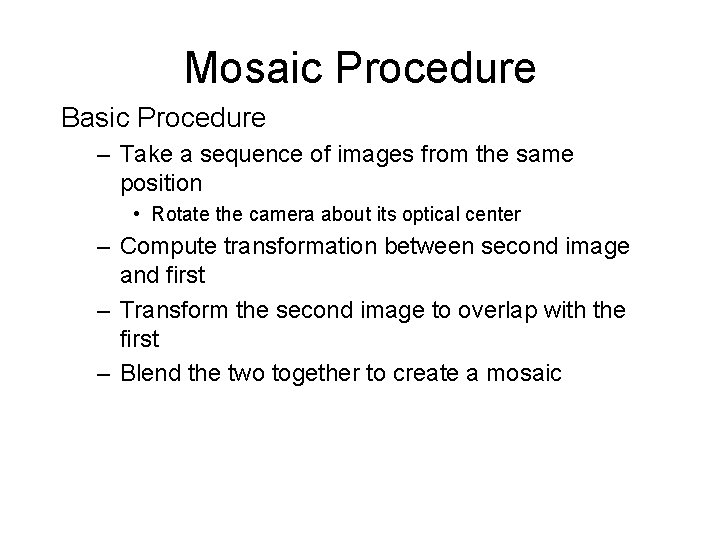 Mosaic Procedure

Basic Procedure

– Take a sequence of images from the same position

• Rotate the camera about its optical center

– Compute transformation between second image and first

– Transform the second image to overlap with the first

– Blend the two together to create a mosaic